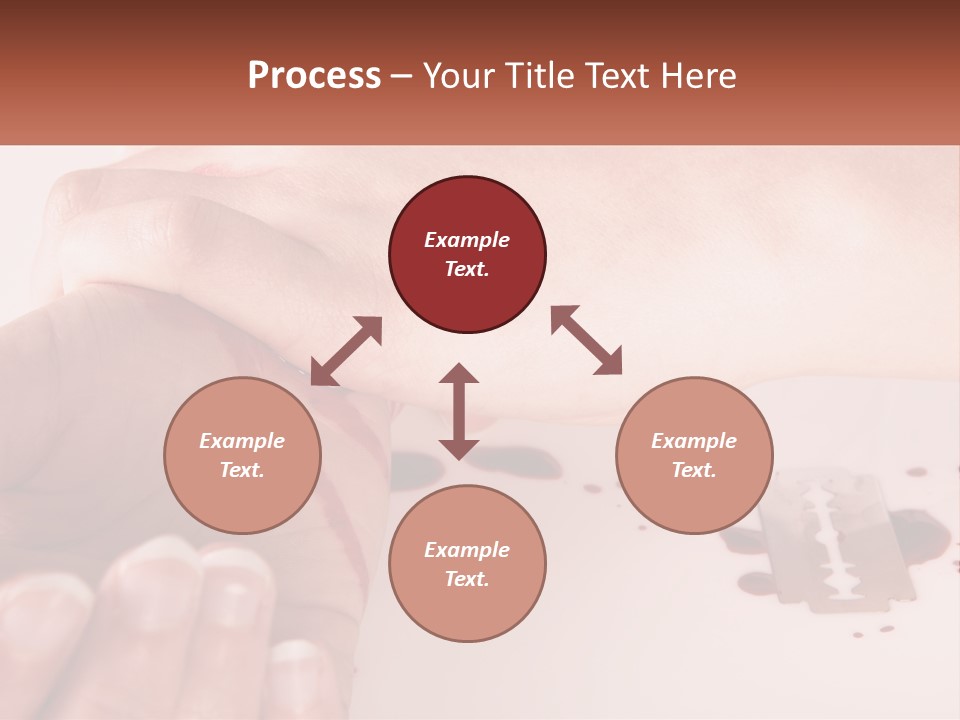 Process – Your Title Text Here

Example Text.

Example Text.

Example Text.

Example Text.